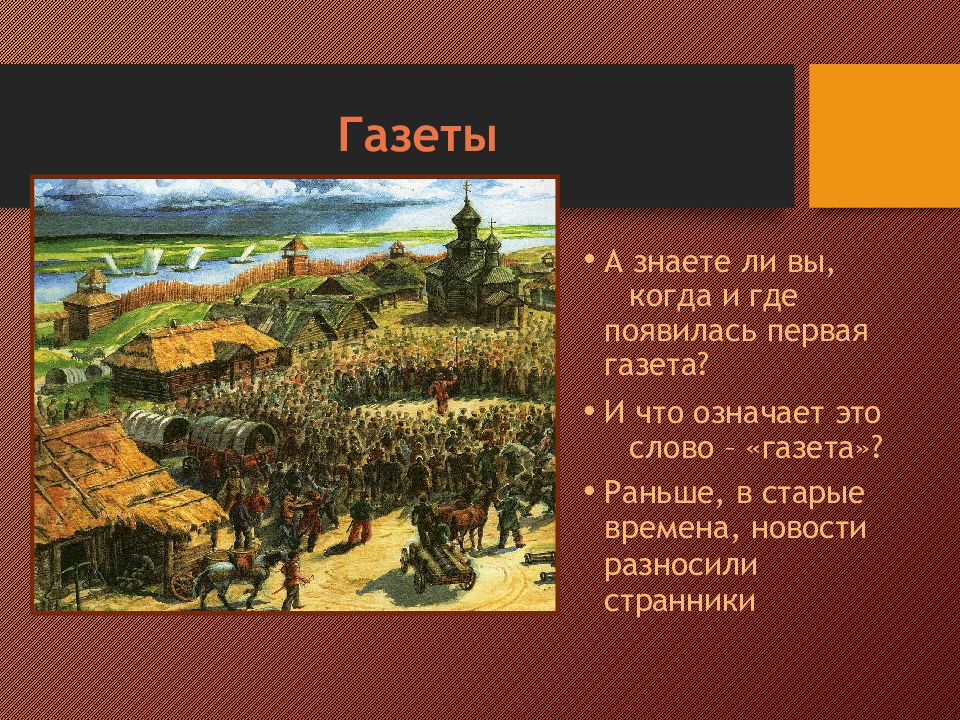 Газеты

• А знаете ли вы, когда и где появилась первая газета?

• И что означает это слово – «газета»?

• Раньше, в старые времена, новости разносили странники